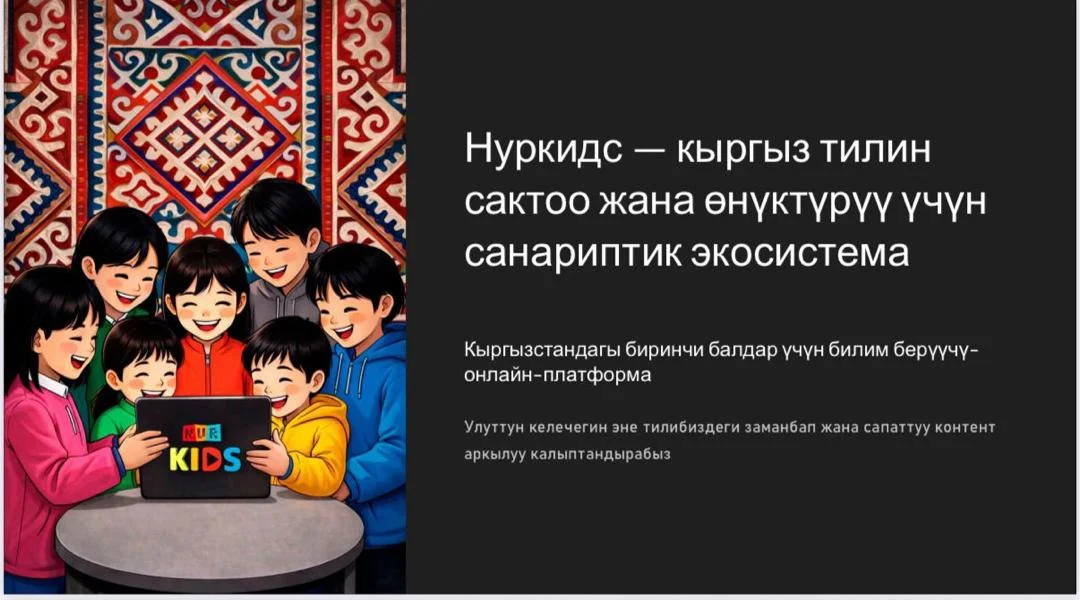 NUR KIDS

Нуркидс — кыргыз тилин сактоо жана өнүктүрүү үчүн санариптик экосистема

Кыргызстандагы биринчи балдар үчүн билим берүүчү-онлайн-платформа

Улуттун келечегин эне тилибиздеги заманбап жана сапаттуу контент аркылуу калыптандырабыз